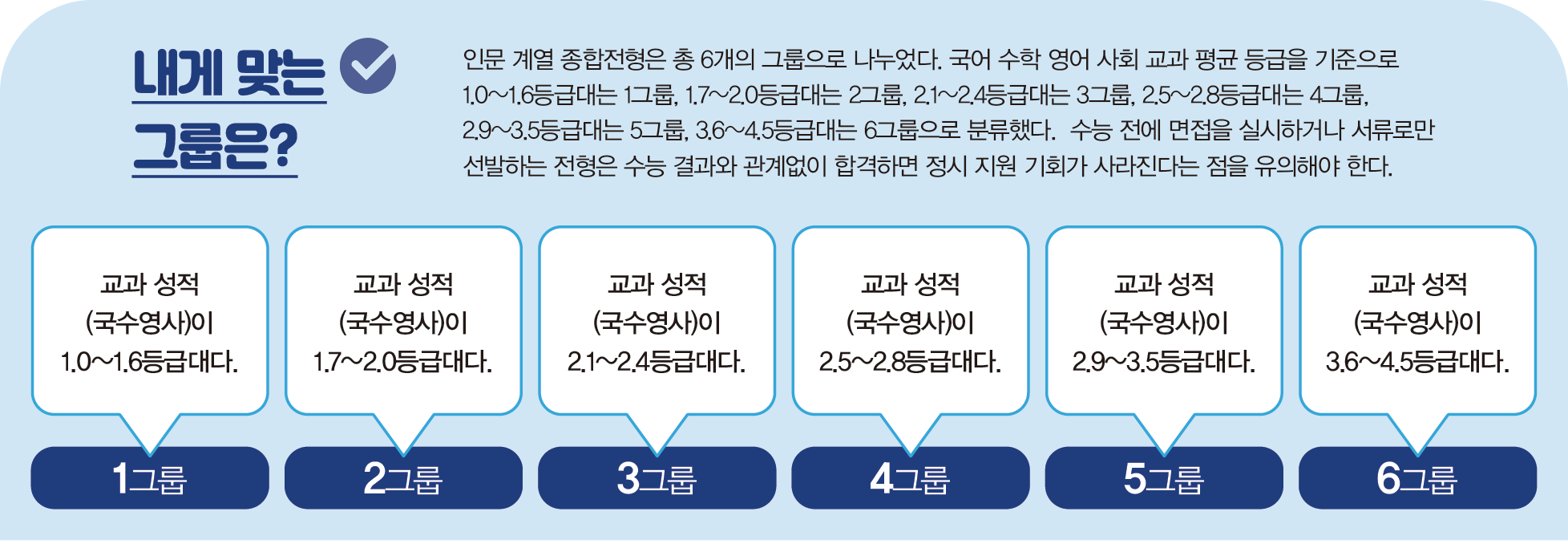 내게 맞는 그룹은?

인문 계열 종합전형은 총 6개의 그룹으로 나누었다. 국어 수학 영어 사회 교과 평균 등급을 기준으로 1.0~1.6등급대는 1그룹, 1.7~2.0등급대는 2그룹, 2.1~2.4등급대는 3그룹, 2.5~2.8등급대는 4그룹, 2.9~3.5등급대는 5그룹, 3.6~4.5등급대는 6그룹으로 분류했다. 수능 전에 면접을 실시하거나 서류로만 선발하는 전형은 수능 결과와 관계없이 합격하면 정시 지원 기회가 사라진다는 점을 유의해야 한다.

교과 성적 (국수영사)이 1.0~1.6등급대다.

1그룹

교과 성적 (국수영사)이 1.7~2.0등급대다.

2그룹

교과 성적 (국수영사)이 2.1~2.4등급대다.

3그룹

교과 성적 (국수영사)이 2.5~2.8등급대다.

4그룹

교과 성적 (국수영사)이 2.9~3.5등급대다.

5그룹

교과 성적 (국수영사)이 3.6~4.5등급대다.

6그룹